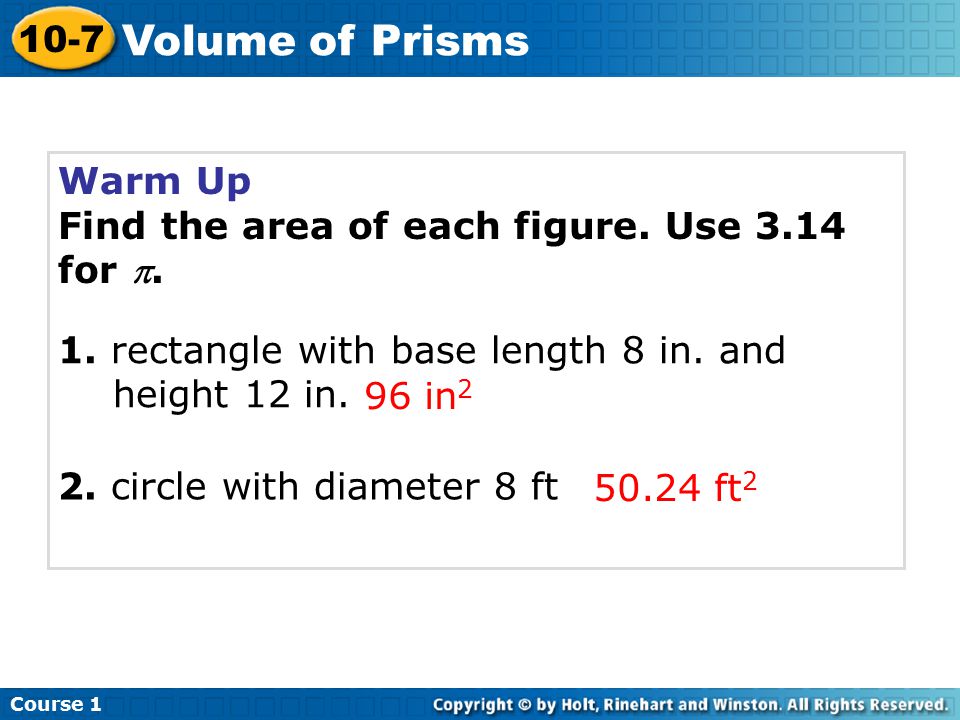 10-7 Volume of Prisms

Warm Up
Find the area of each figure. Use 3.14 for $\pi$.

1. rectangle with base length 8 in. and height 12 in. 96 in$^2$

2. circle with diameter 8 ft 50.24 ft$^2$

Course 1

Copyright © by Holt, Rinehart and Winston. All Rights Reserved.